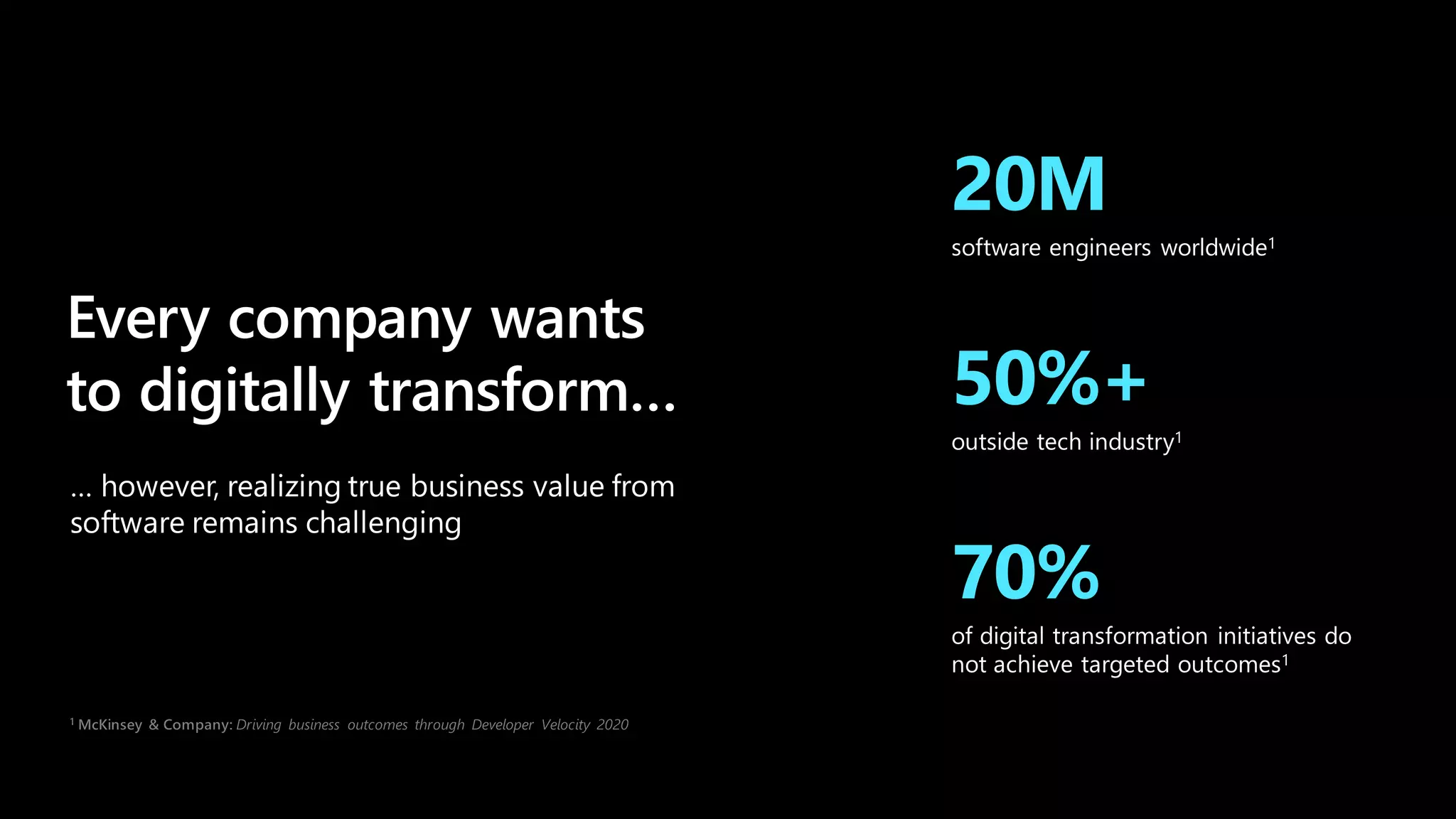 Every company wants to digitally transform…

… however, realizing true business value from software remains challenging

20M
software engineers worldwide$^1$

50%+
outside tech industry$^1$

70%
of digital transformation initiatives do not achieve targeted outcomes$^1$

$^1$ McKinsey & Company: Driving business outcomes through Developer Velocity 2020